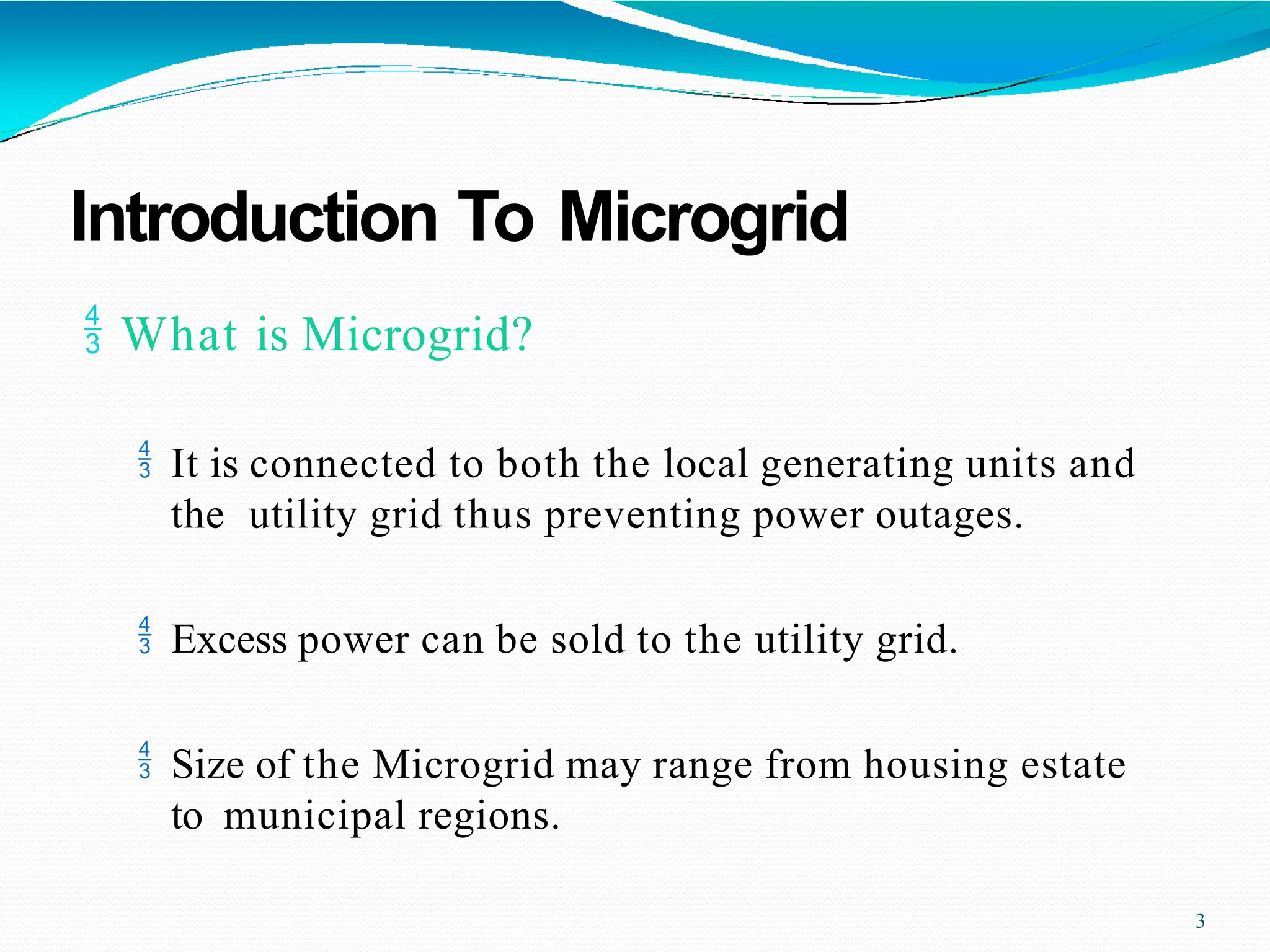 Introduction To Microgrid

$\frac{4}{3}$ What is Microgrid?

$\frac{4}{3}$ It is connected to both the local generating units and the utility grid thus preventing power outages.

$\frac{4}{3}$ Excess power can be sold to the utility grid.

$\frac{4}{3}$ Size of the Microgrid may range from housing estate to municipal regions.

3